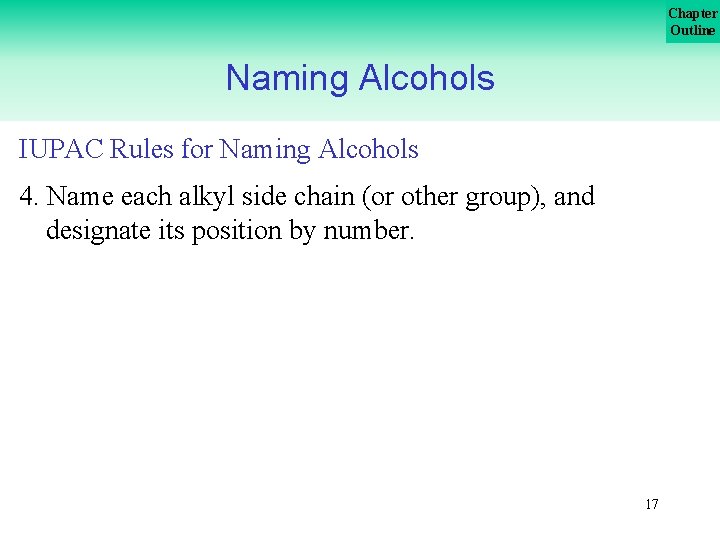 Chapter Outline

Naming Alcohols

IUPAC Rules for Naming Alcohols

4. Name each alkyl side chain (or other group), and designate its position by number.

17